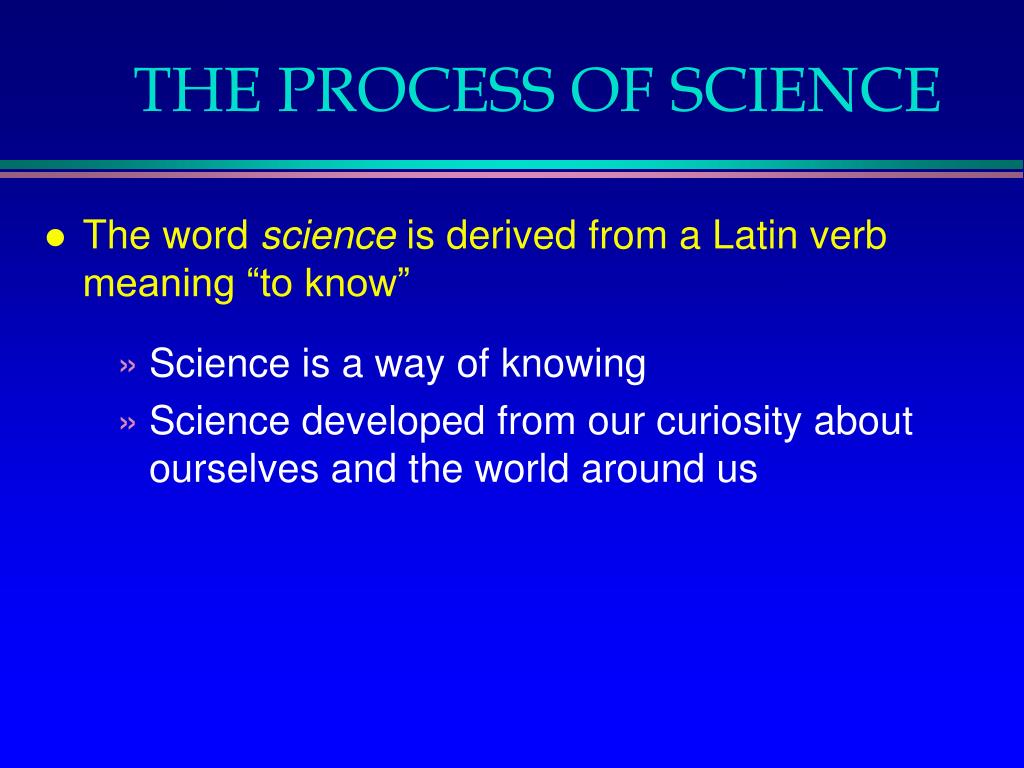 THE PROCESS OF SCIENCE

● The word science is derived from a Latin verb meaning “to know”

» Science is a way of knowing
» Science developed from our curiosity about ourselves and the world around us